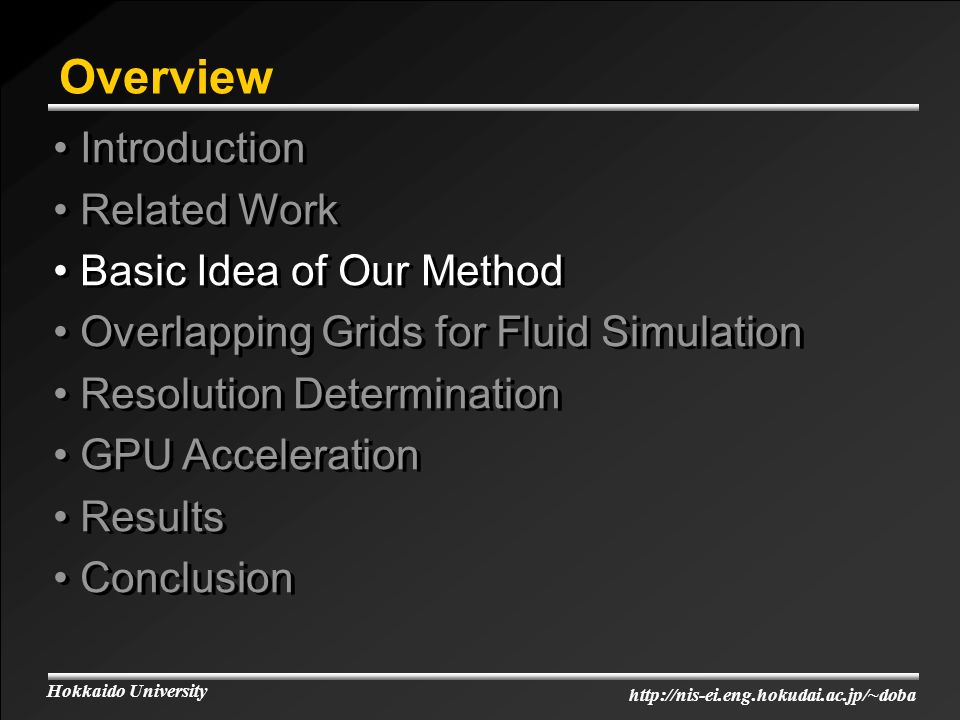 Overview

• Introduction
• Related Work
• Basic Idea of Our Method
• Overlapping Grids for Fluid Simulation
• Resolution Determination
• GPU Acceleration
• Results
• Conclusion

Hokkaido University

http://nis-ei.eng.hokudai.ac.jp/~doba